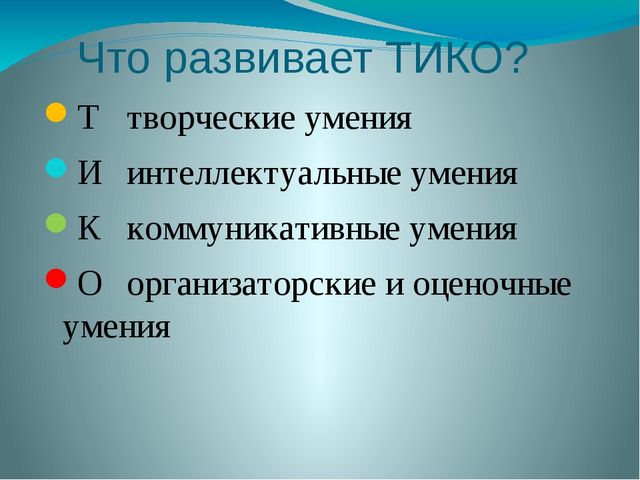 Что развивает ТИКО?

Т   творческие умения

И   интеллектуальные умения

К   коммуникативные умения

О   организаторские и оценочные умения